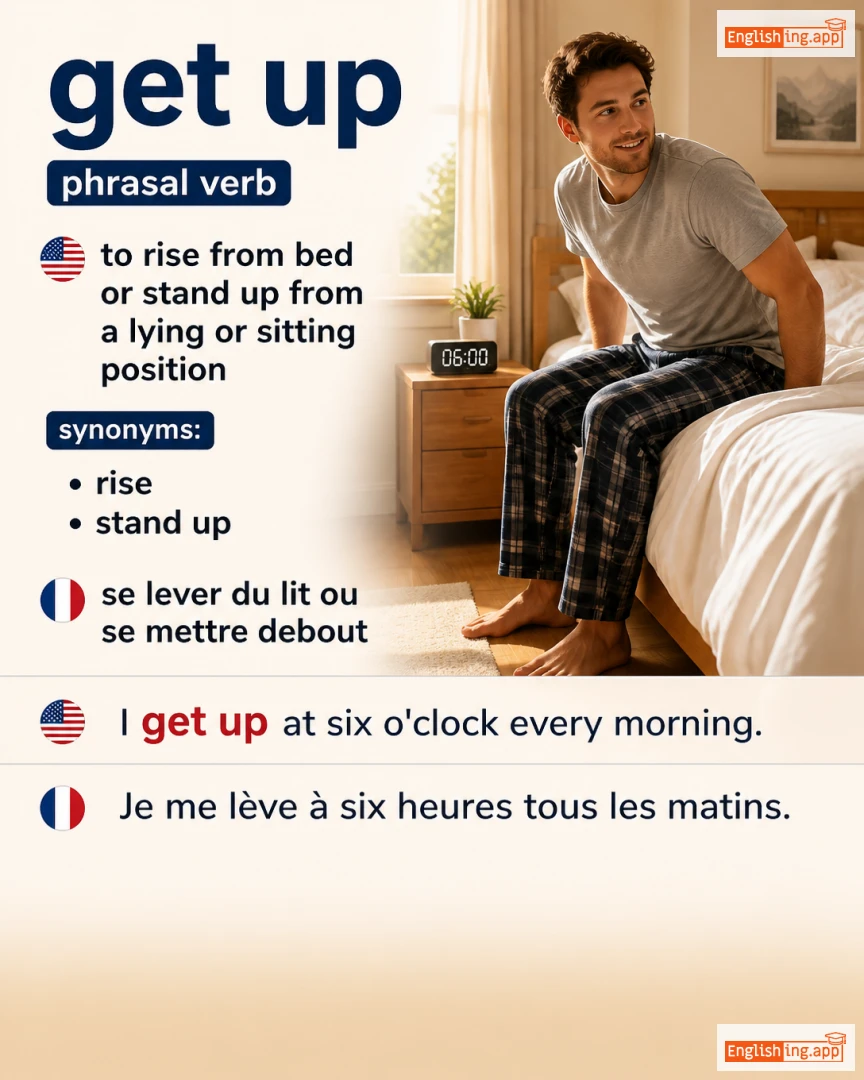 Englishing.app

get up

phrasal verb

to rise from bed or stand up from a lying or sitting position

synonyms:

• rise
• stand up

se lever du lit ou se mettre debout

06:00

I get up at six o'clock every morning.

Je me lève à six heures tous les matins.

Englishing.app